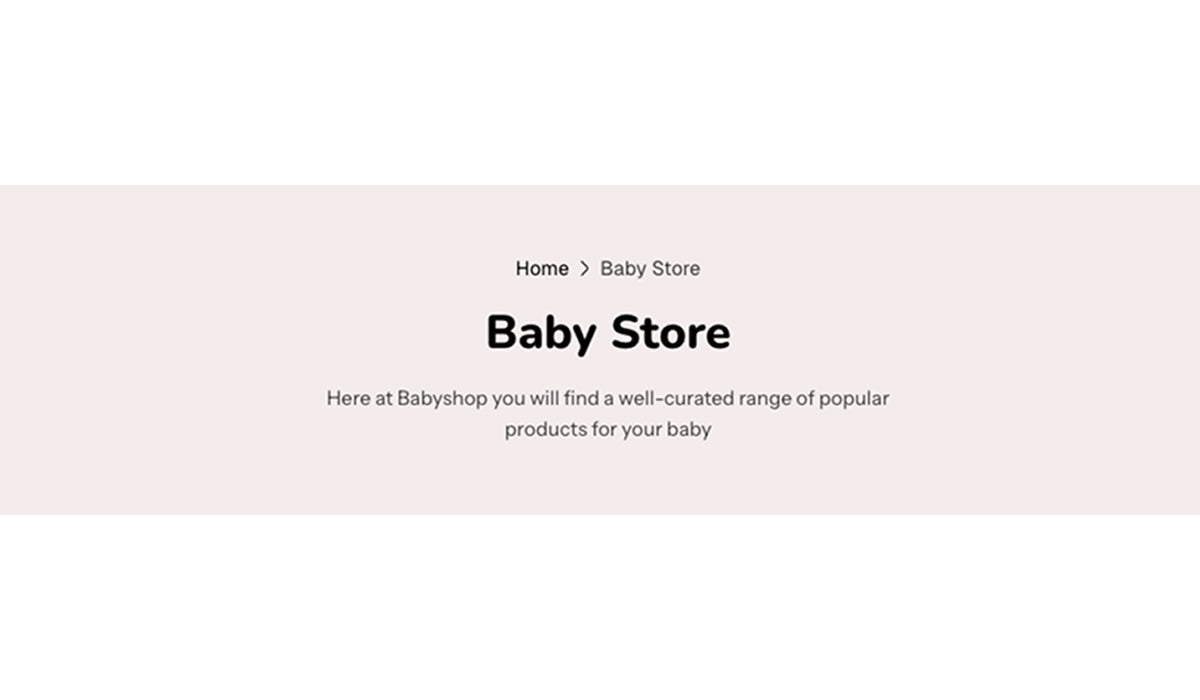 Home > Baby Store

Baby Store

Here at Babyshop you will find a well-curated range of popular products for your baby